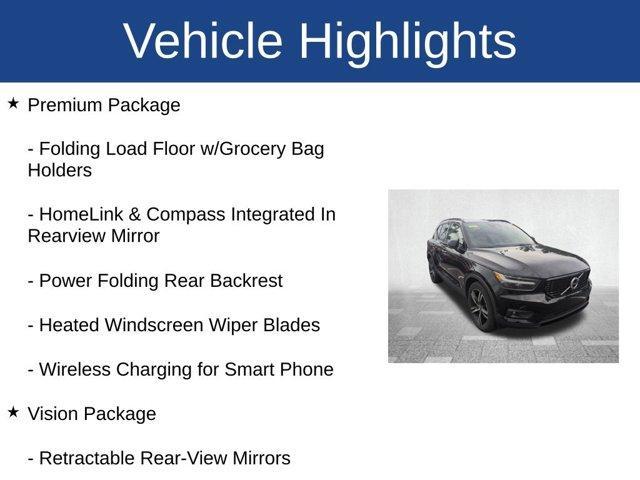 Vehicle Highlights

★ Premium Package

- Folding Load Floor w/Grocery Bag Holders

- HomeLink & Compass Integrated In Rearview Mirror

- Power Folding Rear Backrest

- Heated Windscreen Wiper Blades

- Wireless Charging for Smart Phone

★ Vision Package

- Retractable Rear-View Mirrors